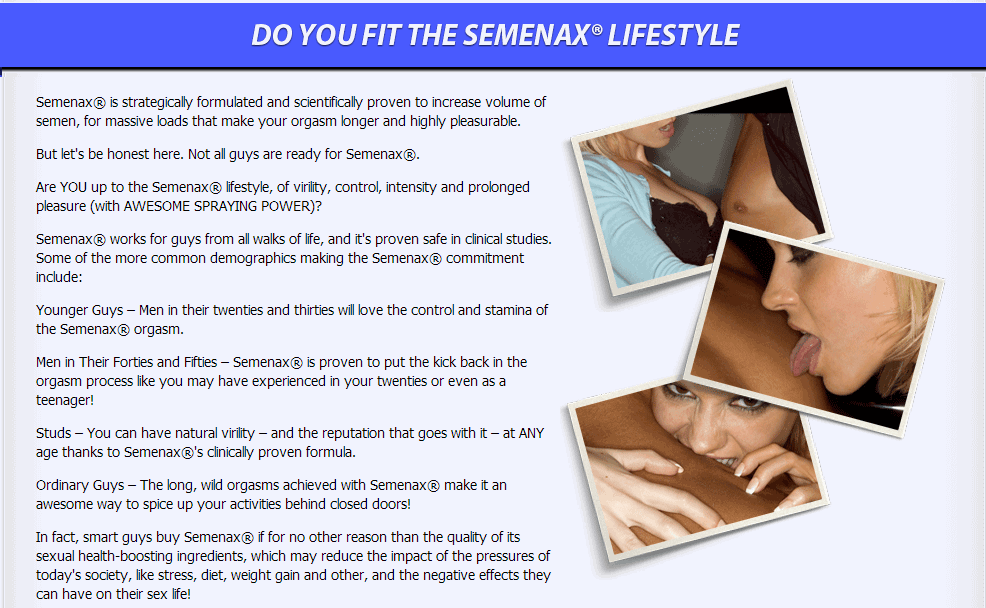 DO YOU FIT THE SEMENAX® LIFESTYLE

Semenax® is strategically formulated and scientifically proven to increase volume of semen, for massive loads that make your orgasm longer and highly pleasurable.

But let's be honest here. Not all guys are ready for Semenax®.

Are YOU up to the Semenax® lifestyle, of virility, control, intensity and prolonged pleasure (with AWESOME SPRAYING POWER)?

Semenax® works for guys from all walks of life, and it's proven safe in clinical studies. Some of the more common demographics making the Semenax® commitment include:

Younger Guys – Men in their twenties and thirties will love the control and stamina of the Semenax® orgasm.

Men in Their Forties and Fifties – Semenax® is proven to put the kick back in the orgasm process like you may have experienced in your twenties or even as a teenager!

Studs – You can have natural virility – and the reputation that goes with it – at ANY age thanks to Semenax®'s clinically proven formula.

Ordinary Guys – The long, wild orgasms achieved with Semenax® make it an awesome way to spice up your activities behind closed doors!

In fact, smart guys buy Semenax® if for no other reason than the quality of its sexual health-boosting ingredients, which may reduce the impact of the pressures of today's society, like stress, diet, weight gain and other, and the negative effects they can have on their sex life!